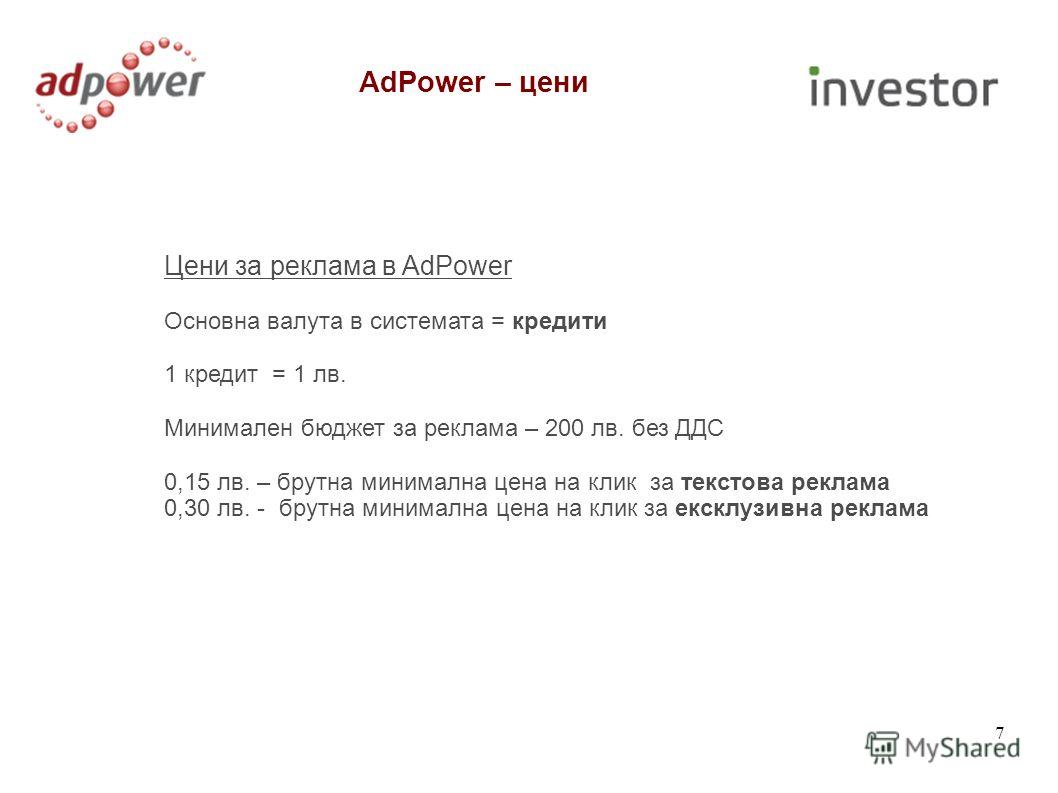 adpower

AdPower – цени

investor

Цени за реклама в AdPower

Основна валута в системата = кредити

1 кредит = 1 лв.

Минимален бюджет за реклама – 200 лв. без ДДС

0,15 лв. – брутна минимална цена на клик за текстова реклама
0,30 лв. - брутна минимална цена на клик за ексклузивна реклама

7

MyShared